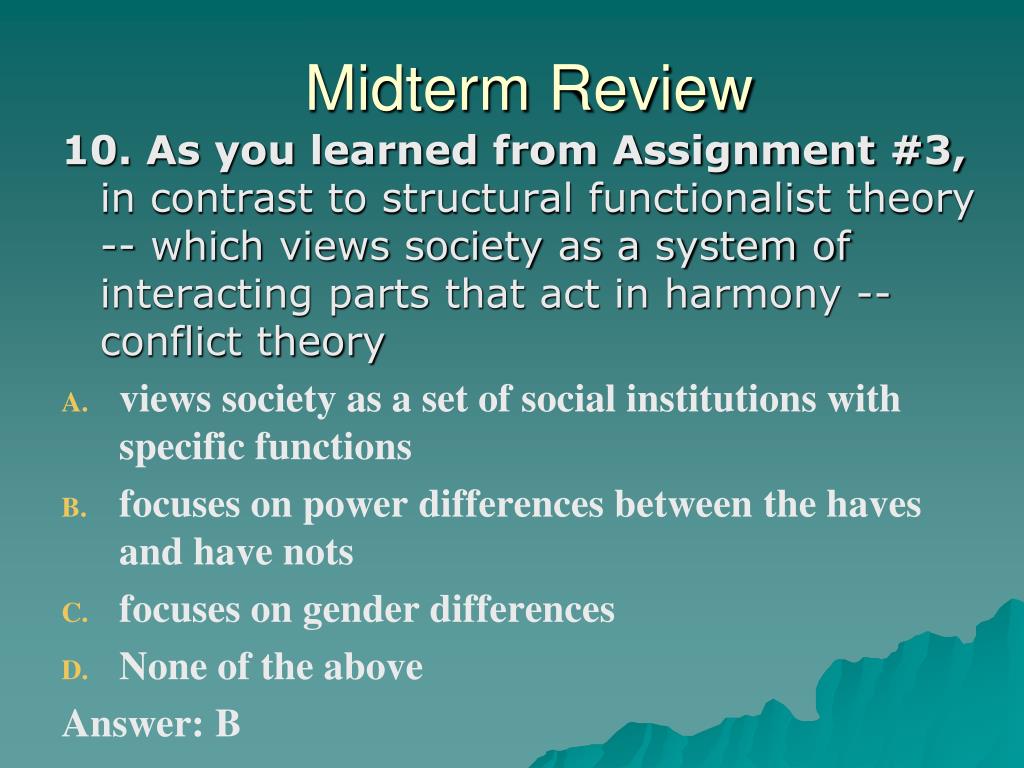 Midterm Review

10. As you learned from Assignment #3, in contrast to structural functionalist theory -- which views society as a system of interacting parts that act in harmony -- conflict theory

A. views society as a set of social institutions with specific functions

B. focuses on power differences between the haves and have nots

C. focuses on gender differences

D. None of the above

Answer: B